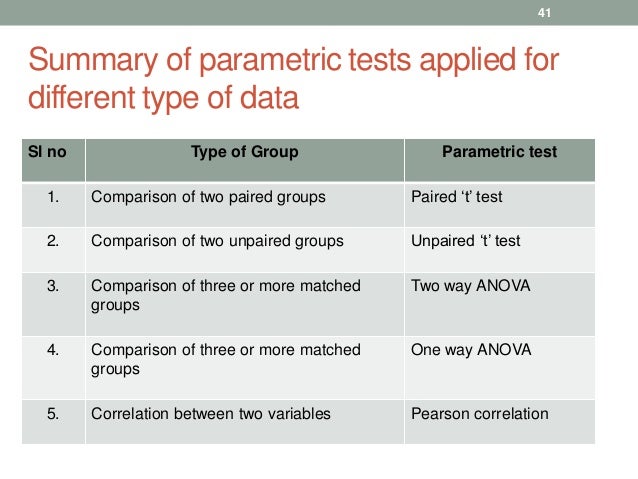 41

Summary of parametric tests applied for different type of data

| Sl no | Type of Group | Parametric test |
|---|---|---|
| 1. | Comparison of two paired groups | Paired ‘t’ test |
| 2. | Comparison of two unpaired groups | Unpaired ‘t’ test |
| 3. | Comparison of three or more matched groups | Two way ANOVA |
| 4. | Comparison of three or more matched groups | One way ANOVA |
| 5. | Correlation between two variables | Pearson correlation |